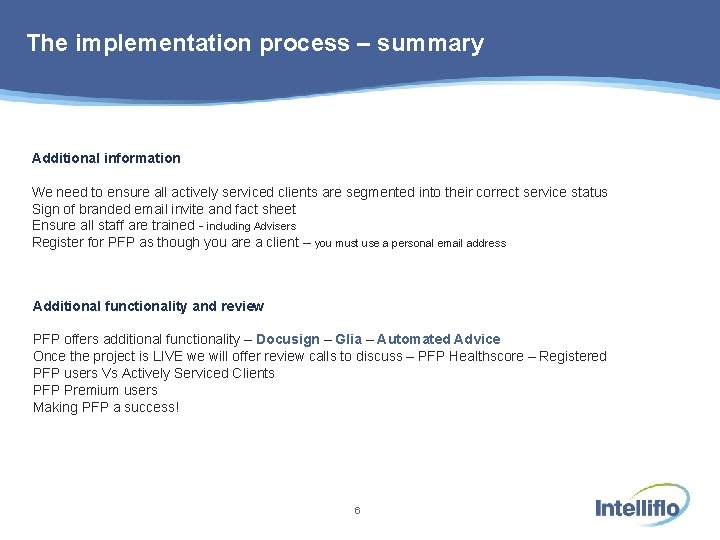 The implementation process – summary

Additional information

We need to ensure all actively serviced clients are segmented into their correct service status
Sign of branded email invite and fact sheet
Ensure all staff are trained - including Advisers
Register for PFP as though you are a client – you must use a personal email address

Additional functionality and review

PFP offers additional functionality – Docusign – Glia – Automated Advice
Once the project is LIVE we will offer review calls to discuss – PFP Healthscore – Registered PFP users Vs Actively Serviced Clients
PFP Premium users
Making PFP a success!

6

Intelliflo